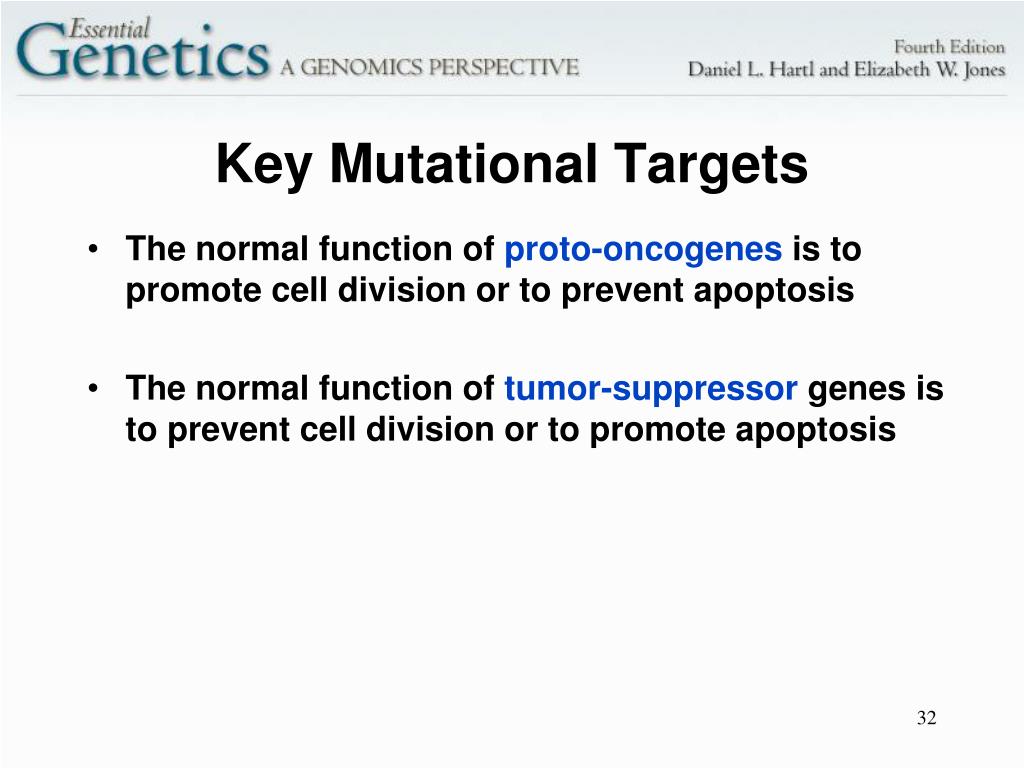 Essential Genetics A GENOMICS PERSPECTIVE

Fourth Edition
Daniel L. Hartl and Elizabeth W. Jones

Key Mutational Targets

• The normal function of proto-oncogenes is to promote cell division or to prevent apoptosis

• The normal function of tumor-suppressor genes is to prevent cell division or to promote apoptosis

32